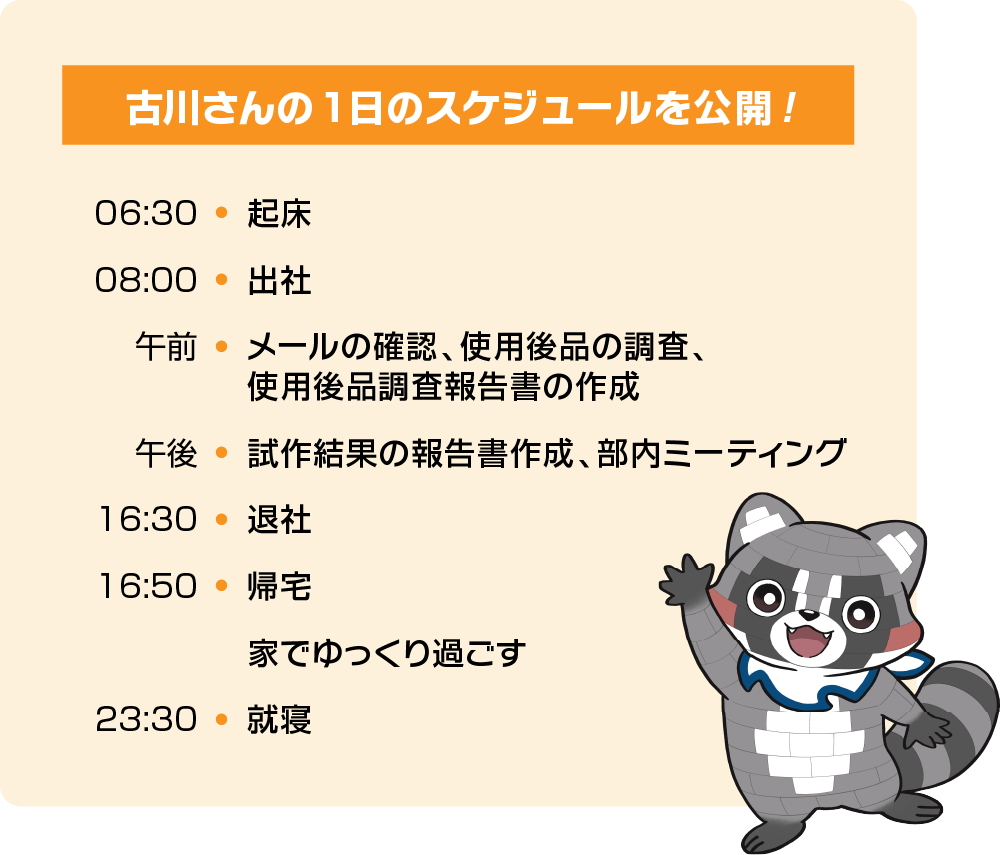 古川さんの1日のスケジュールを公開！

06:30 • 起床

08:00 • 出社

午前 • メールの確認、使用後品の調査、使用後品調査報告書の作成

午後 • 試作結果の報告書作成、部内ミーティング

16:30 • 退社

16:50 • 帰宅

家でゆっくり過ごす

23:30 • 就寝